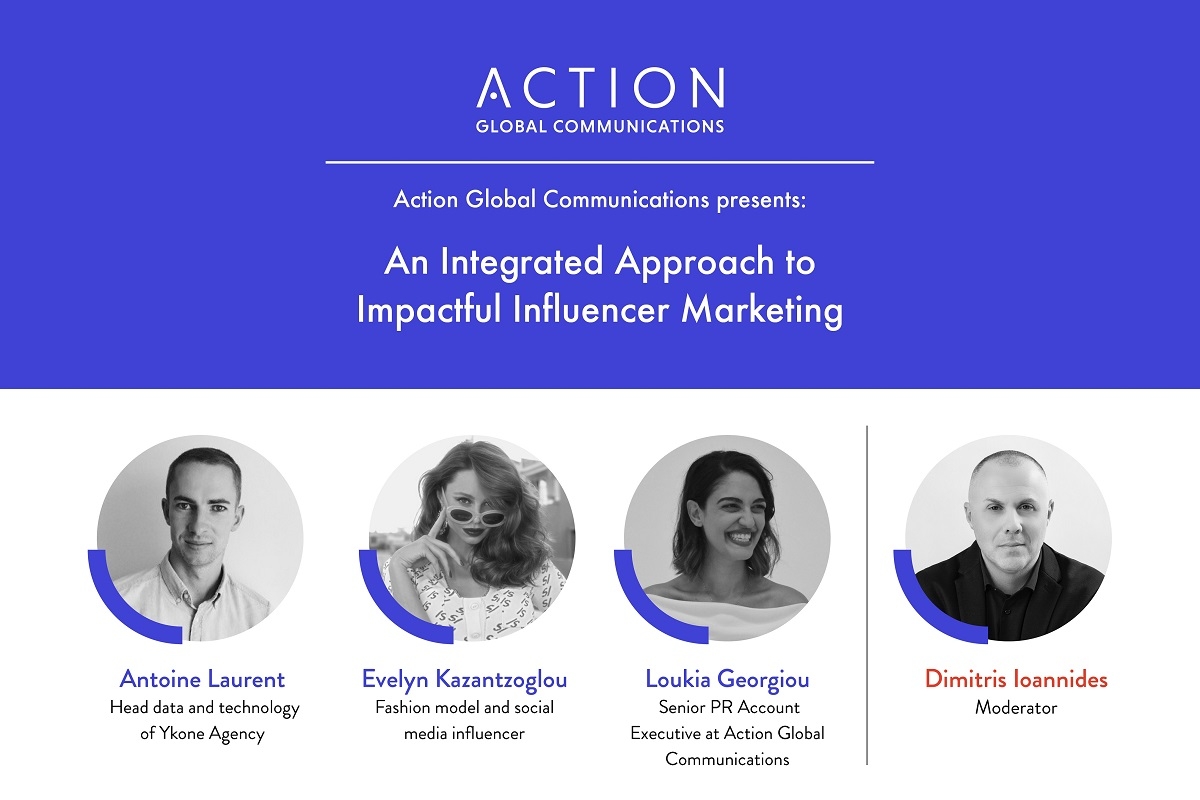 ACTION
GLOBAL COMMUNICATIONS

Action Global Communications presents:

An Integrated Approach to Impactful Influencer Marketing

Antoine Laurent
Head data and technology of Ykone Agency

Evelyn Kazantzoglou
Fashion model and social media influencer

Loukia Georgiou
Senior PR Account Executive at Action Global Communications

Dimitris Ioannides
Moderator